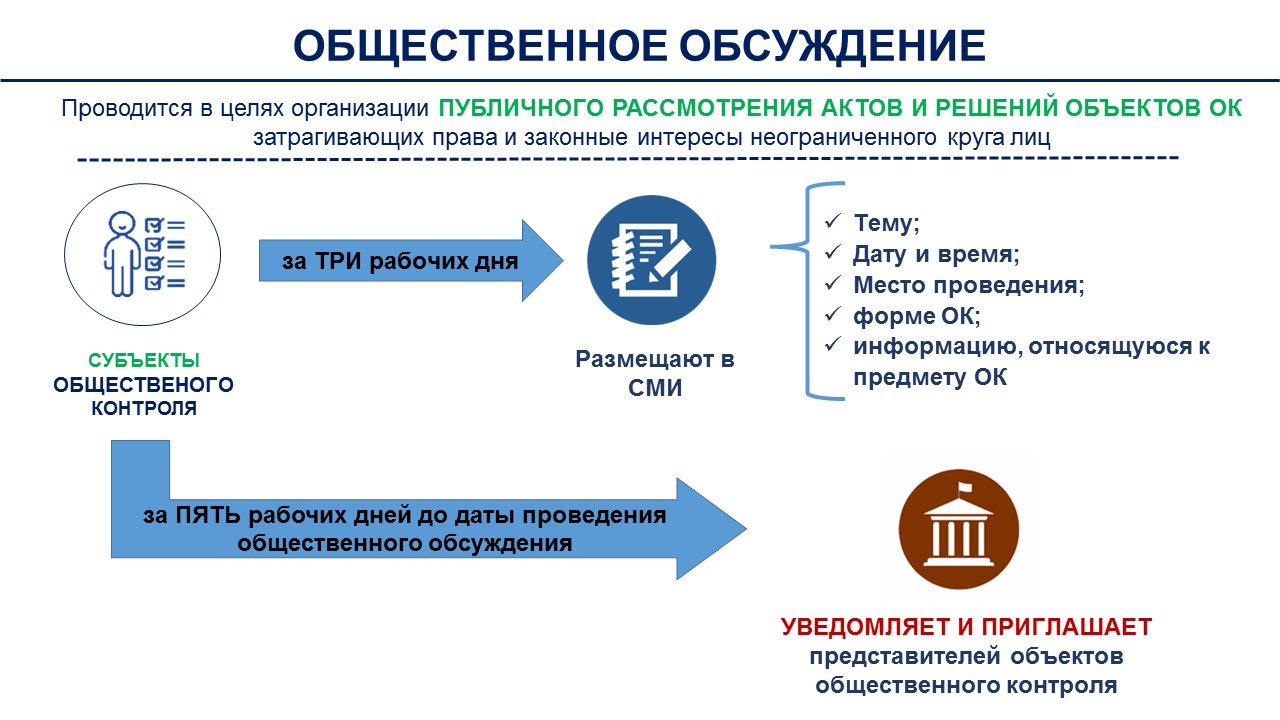 ОБЩЕСТВЕННОЕ ОБСУЖДЕНИЕ

Проводится в целях организации ПУБЛИЧНОГО РАССМОТРЕНИЯ АКТОВ И РЕШЕНИЙ ОБЪЕКТОВ ОК затрагивающих права и законные интересы неограниченного круга лиц

СУБЪЕКТЫ ОБЩЕСТВЕНОГО КОНТРОЛЯ

за ТРИ рабочих дня

Размещают в СМИ

✓ Тему;
✓ Дату и время;
✓ Место проведения;
✓ форме ОК;
✓ информацию, относящуюся к предмету ОК

за ПЯТЬ рабочих дней до даты проведения общественного обсуждения

УВЕДОМЛЯЕТ И ПРИГЛАШАЕТ представителей объектов общественного контроля